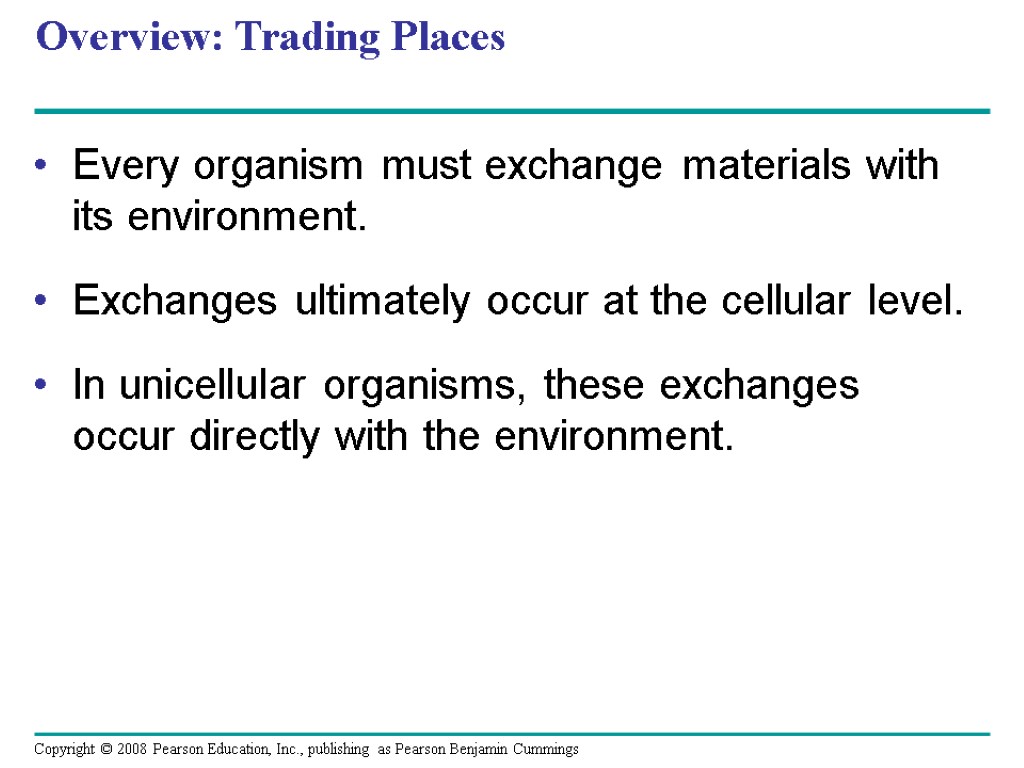 Overview: Trading Places

• Every organism must exchange materials with its environment.

• Exchanges ultimately occur at the cellular level.

• In unicellular organisms, these exchanges occur directly with the environment.

Copyright © 2008 Pearson Education, Inc., publishing as Pearson Benjamin Cummings